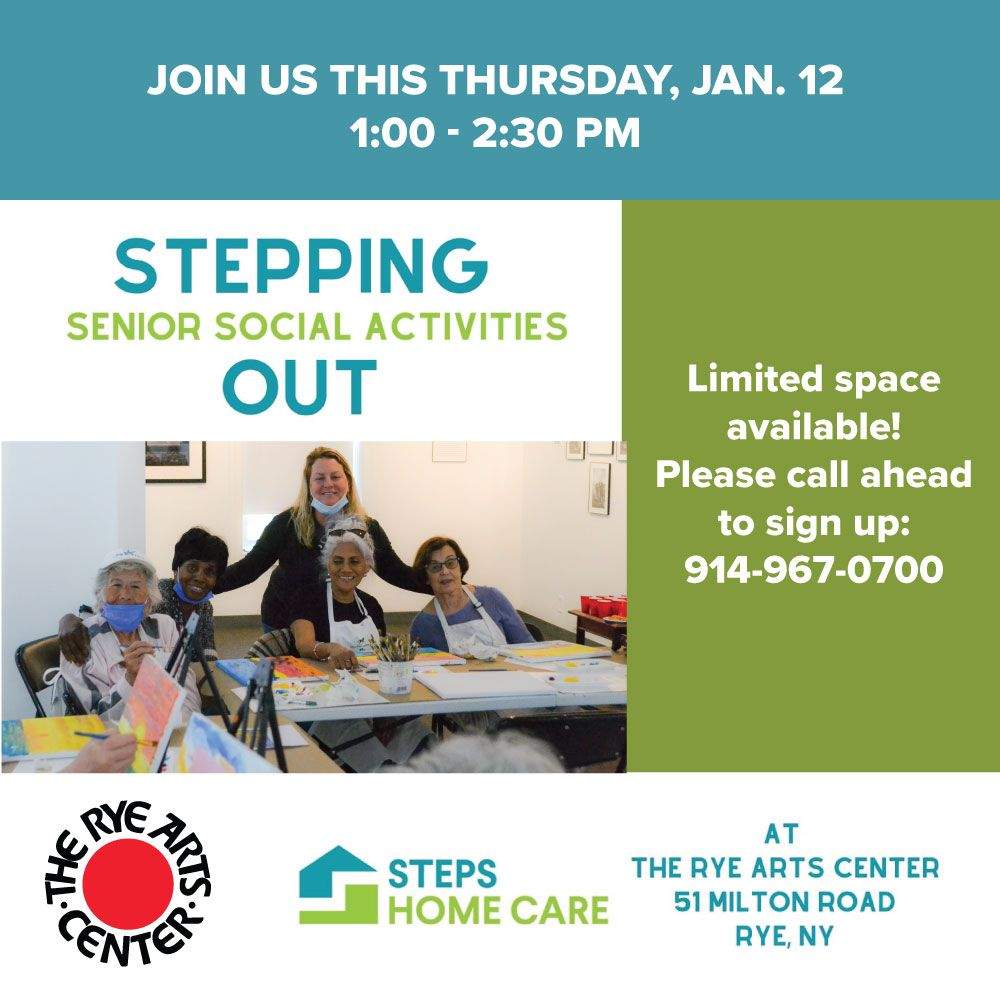 JOIN US THIS THURSDAY, JAN. 12
1:00 - 2:30 PM

STEPPING
SENIOR SOCIAL ACTIVITIES
OUT

Limited space available! Please call ahead to sign up: 914-967-0700

THE RYE ARTS CENTER

STEPS HOME CARE

AT
THE RYE ARTS CENTER
51 MILTON ROAD
RYE, NY